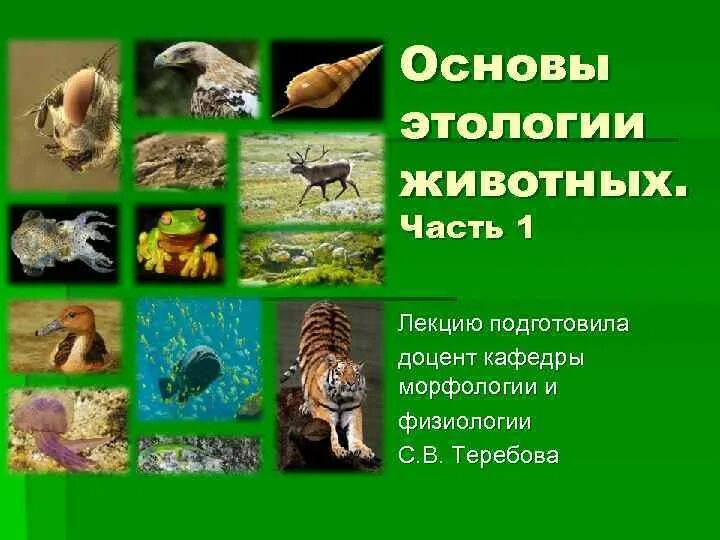 Основы этологии животных.
Часть 1

Лекцию подготовила доцент кафедры морфологии и физиологии С.В. Теребова